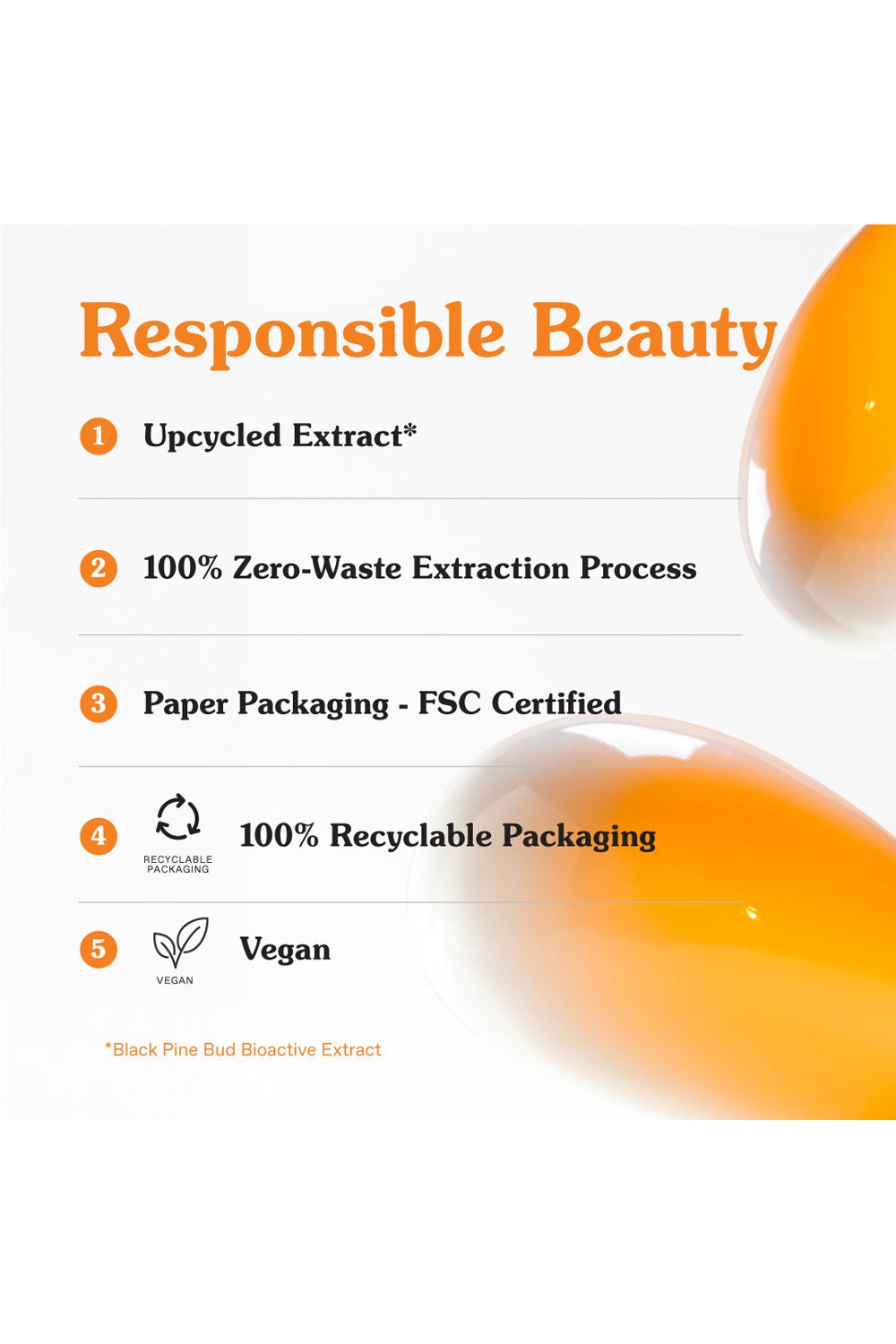 Responsible Beauty

1 Upcycled Extract*

2 100% Zero-Waste Extraction Process

3 Paper Packaging - FSC Certified

4 RECYCLABLE PACKAGING 100% Recyclable Packaging

5 VEGAN Vegan

*Black Pine Bud Bioactive Extract